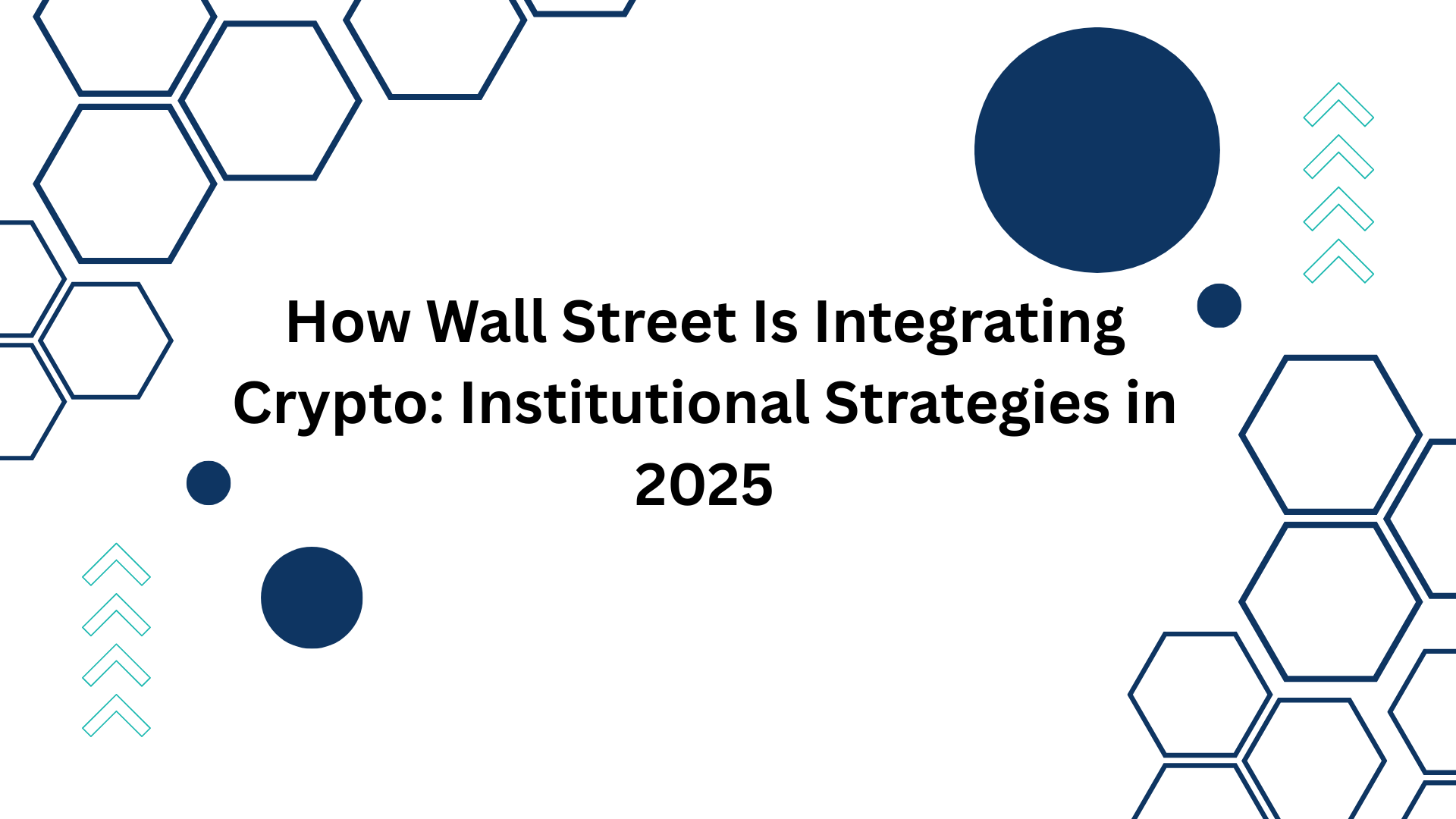 How Wall Street Is Integrating Crypto: Institutional Strategies in 2025